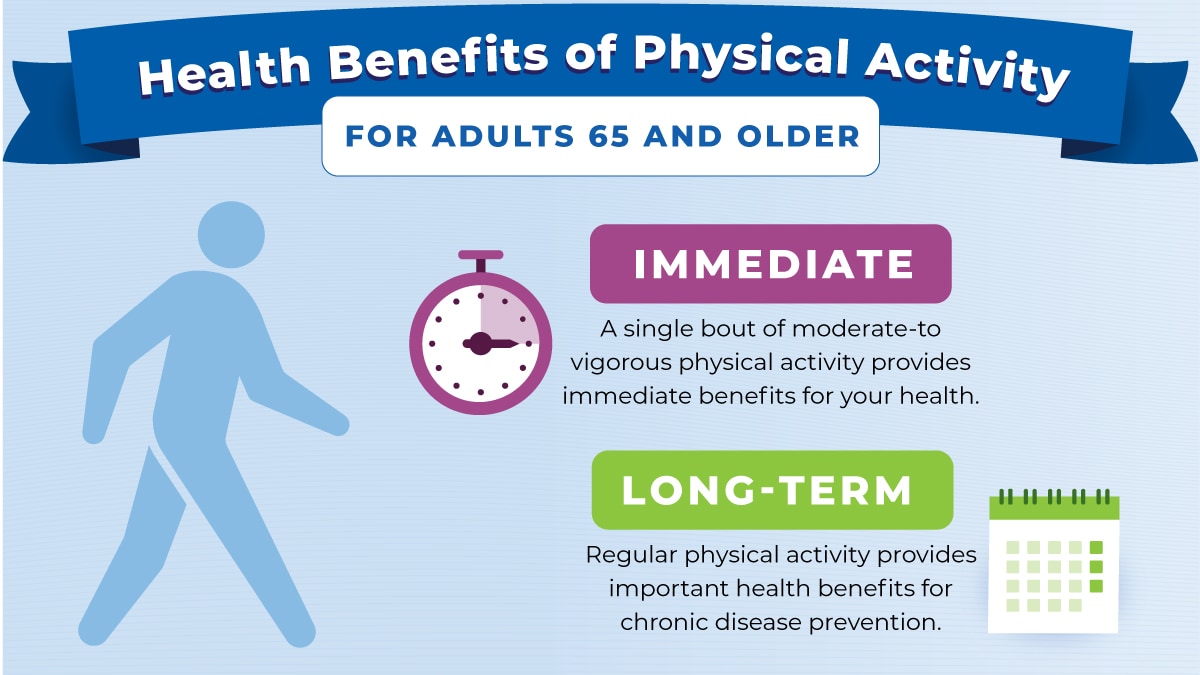 Health Benefits of Physical Activity

FOR ADULTS 65 AND OLDER

IMMEDIATE

A single bout of moderate-to vigorous physical activity provides immediate benefits for your health.

LONG-TERM

Regular physical activity provides important health benefits for chronic disease prevention.